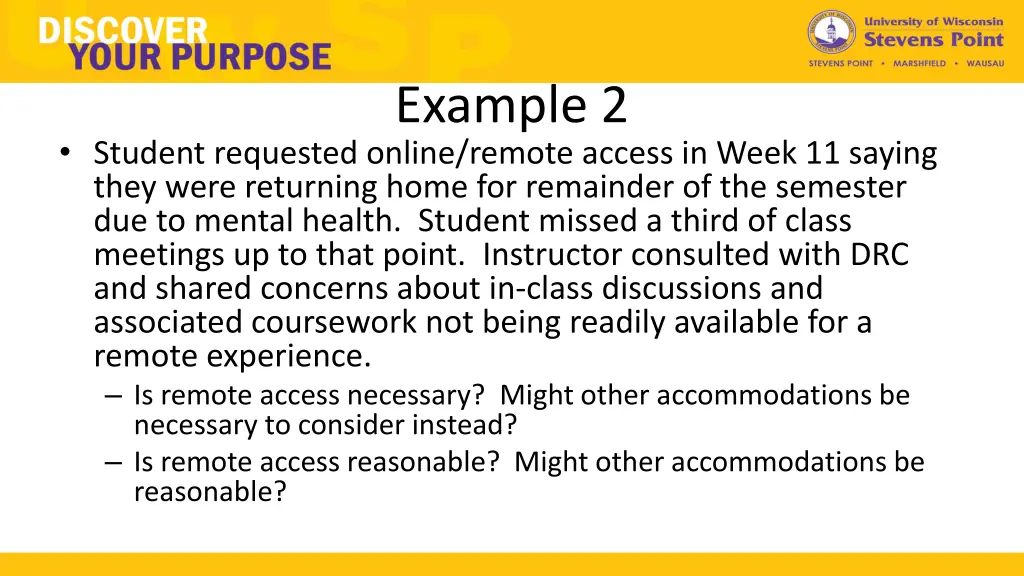 DISCOVER YOUR PURPOSE

University of Wisconsin Stevens Point

STEVENS POINT • MARSHFIELD • WAUSAU

Example 2

• Student requested online/remote access in Week 11 saying they were returning home for remainder of the semester due to mental health. Student missed a third of class meetings up to that point. Instructor consulted with DRC and shared concerns about in-class discussions and associated coursework not being readily available for a remote experience.
– Is remote access necessary? Might other accommodations be necessary to consider instead?
– Is remote access reasonable? Might other accommodations be reasonable?